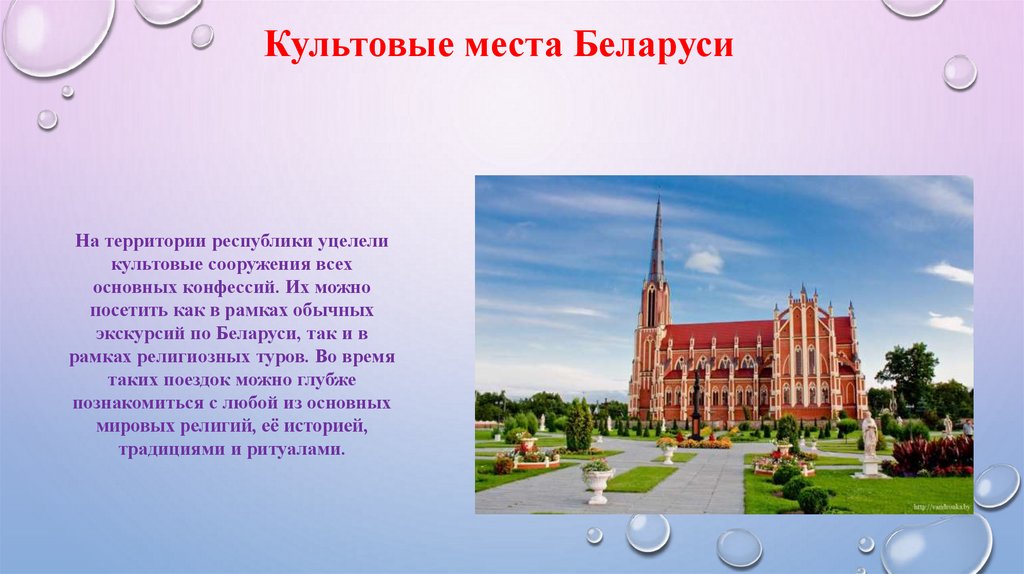 Культовые места Беларуси

На территории республики уцелели культовые сооружения всех основных конфессий. Их можно посетить как в рамках обычных экскурсий по Беларуси, так и в рамках религиозных туров. Во время таких поездок можно глубже познакомиться с любой из основных мировых религий, её историей, традициями и ритуалами.

http://vandrouka.by